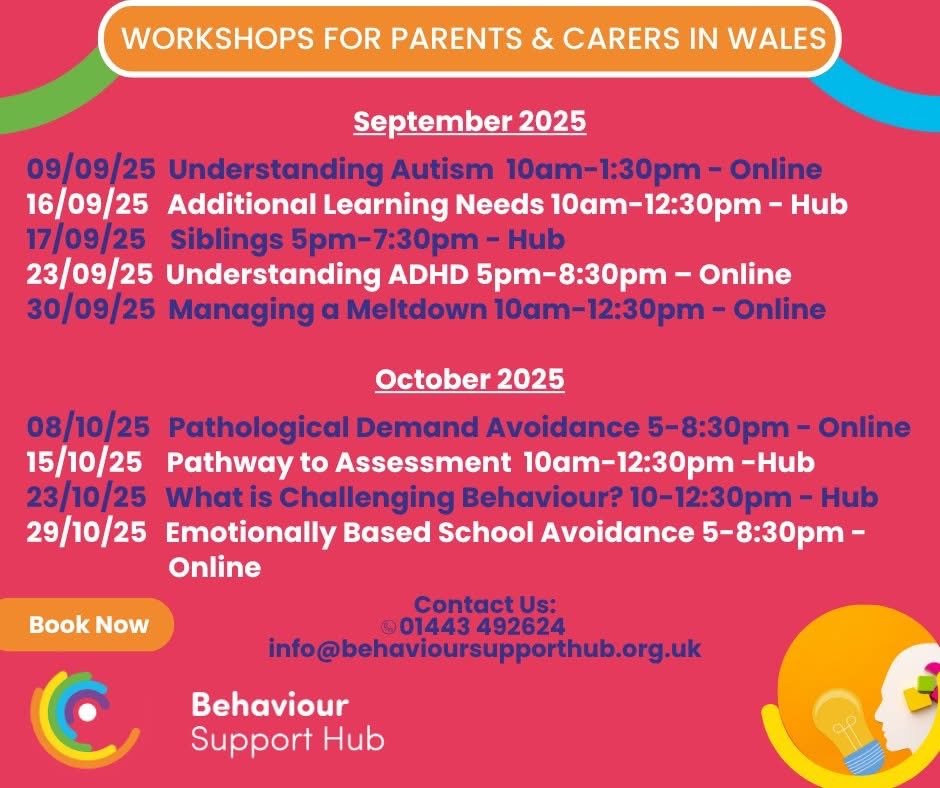 WORKSHOPS FOR PARENTS & CARERS IN WALES

September 2025

09/09/25 Understanding Autism 10am-1:30pm - Online
16/09/25 Additional Learning Needs 10am-12:30pm - Hub
17/09/25 Siblings 5pm-7:30pm - Hub
23/09/25 Understanding ADHD 5pm-8:30pm – Online
30/09/25 Managing a Meltdown 10am-12:30pm - Online

October 2025

08/10/25 Pathological Demand Avoidance 5-8:30pm - Online
15/10/25 Pathway to Assessment 10am-12:30pm -Hub
23/10/25 What is Challenging Behaviour? 10-12:30pm - Hub
29/10/25 Emotionally Based School Avoidance 5-8:30pm - Online

Book Now

Contact Us:
01443 492624
info@behavioursupporthub.org.uk

Behaviour Support Hub